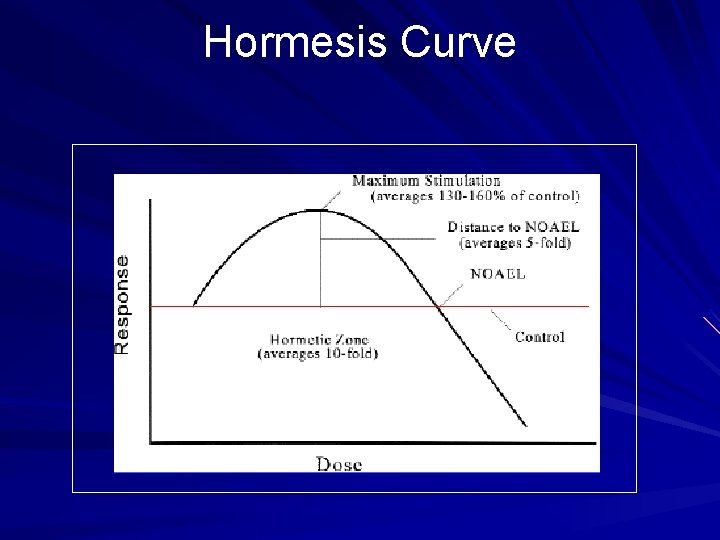 Hormesis Curve

Maximum Stimulation
(averages 130-160% of control)

Distance to NOAEL
(averages 5-fold)

NOAEL

Response

Hormetic Zone
(averages 10-fold)

Control

Dose